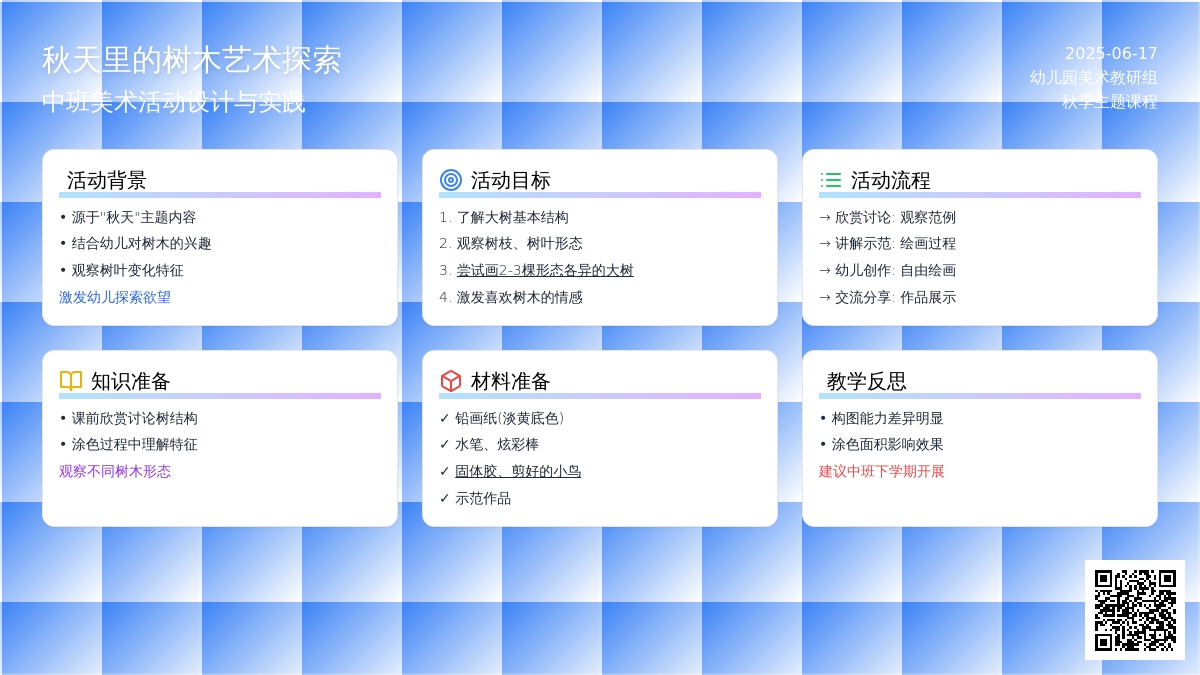 秋天里的树木艺术探索
中班美术活动设计与实践

2025-06-17
幼儿园美术教研组
秋季主题课程

活动背景
• 源于"秋天"主题内容
• 结合幼儿对树木的兴趣
• 观察树叶变化特征
激发幼儿探索欲望

活动目标
1. 了解大树基本结构
2. 观察树枝、树叶形态
3. 尝试画2-3棵形态各异的大树
4. 激发喜欢树木的情感

活动流程
→ 欣赏讨论: 观察范例
→ 讲解示范: 绘画过程
→ 幼儿创作: 自由绘画
→ 交流分享: 作品展示

知识准备
• 课前欣赏讨论树结构
• 涂色过程中理解特征
观察不同树木形态

材料准备
✓ 铅画纸(淡黄底色)
✓ 水笔、炫彩棒
✓ 固体胶、剪好的小鸟
✓ 示范作品

教学反思
• 构图能力差异明显
• 涂色面积影响效果
建议中班下学期开展